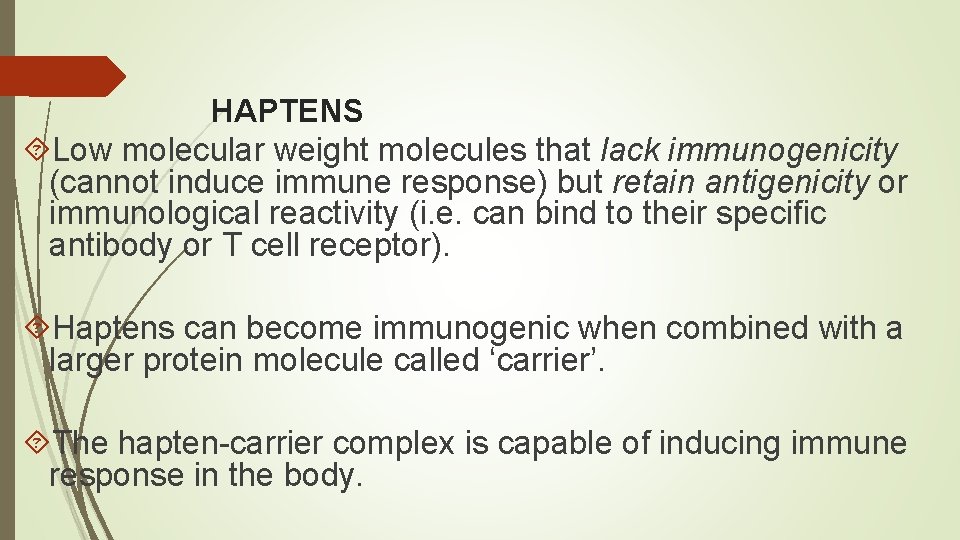 HAPTENS

Low molecular weight molecules that lack immunogenicity (cannot induce immune response) but retain antigenicity or immunological reactivity (i.e. can bind to their specific antibody or T cell receptor).

Haptens can become immunogenic when combined with a larger protein molecule called ‘carrier’.

The hapten-carrier complex is capable of inducing immune response in the body.